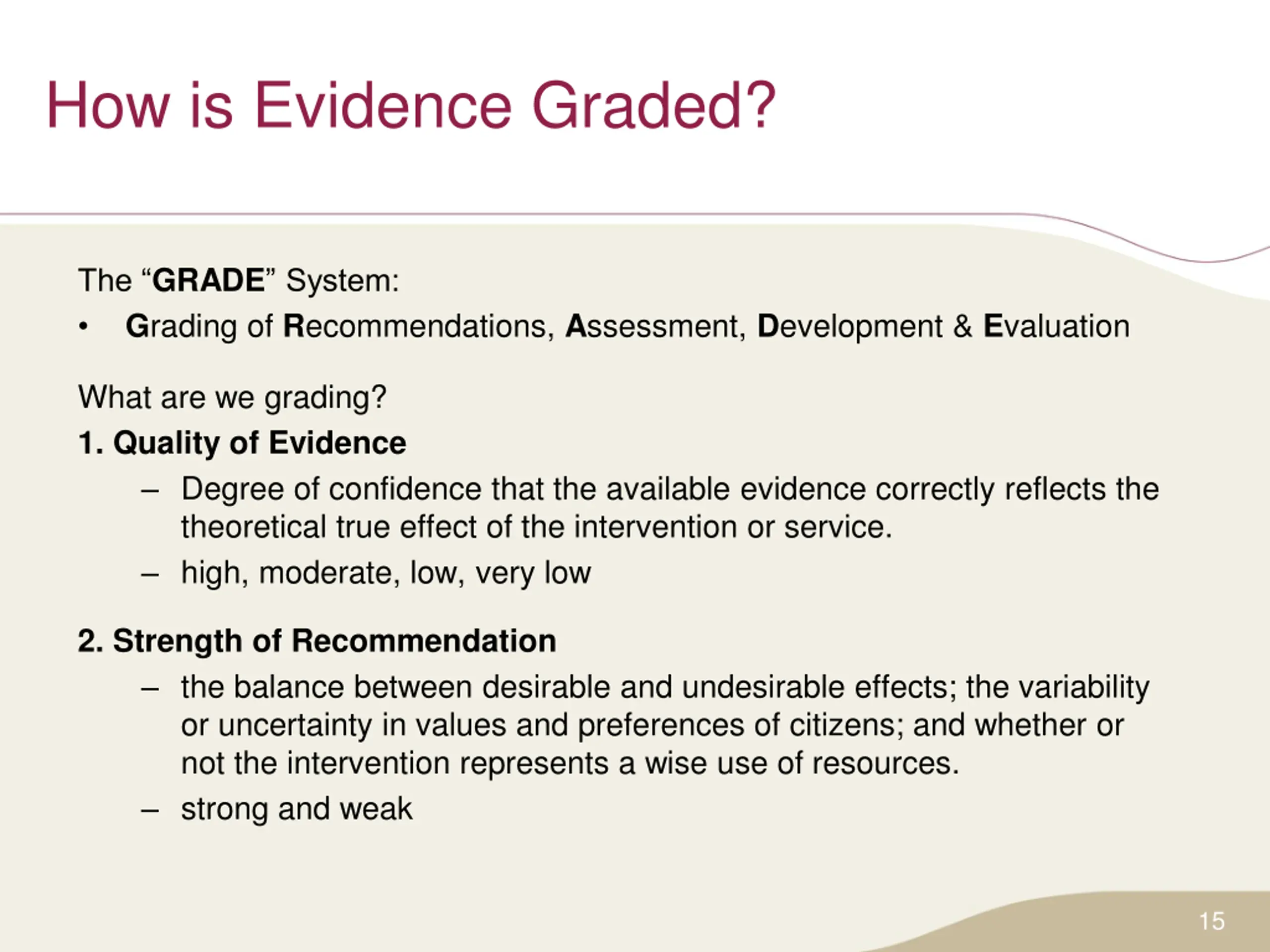 How is Evidence Graded?

The “GRADE” System:

• Grading of Recommendations, Assessment, Development & Evaluation

What are we grading?

1. Quality of Evidence

– Degree of confidence that the available evidence correctly reflects the theoretical true effect of the intervention or service.

– high, moderate, low, very low

2. Strength of Recommendation

– the balance between desirable and undesirable effects; the variability or uncertainty in values and preferences of citizens; and whether or not the intervention represents a wise use of resources.

– strong and weak

15